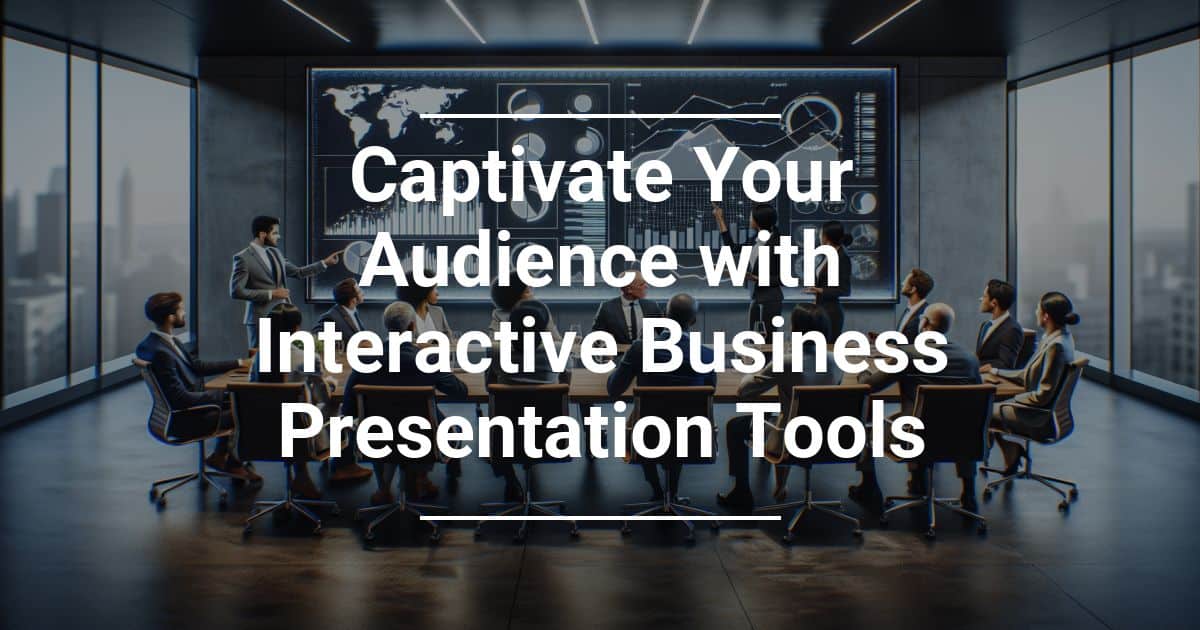 Captivate Your Audience with Interactive Business Presentation Tools